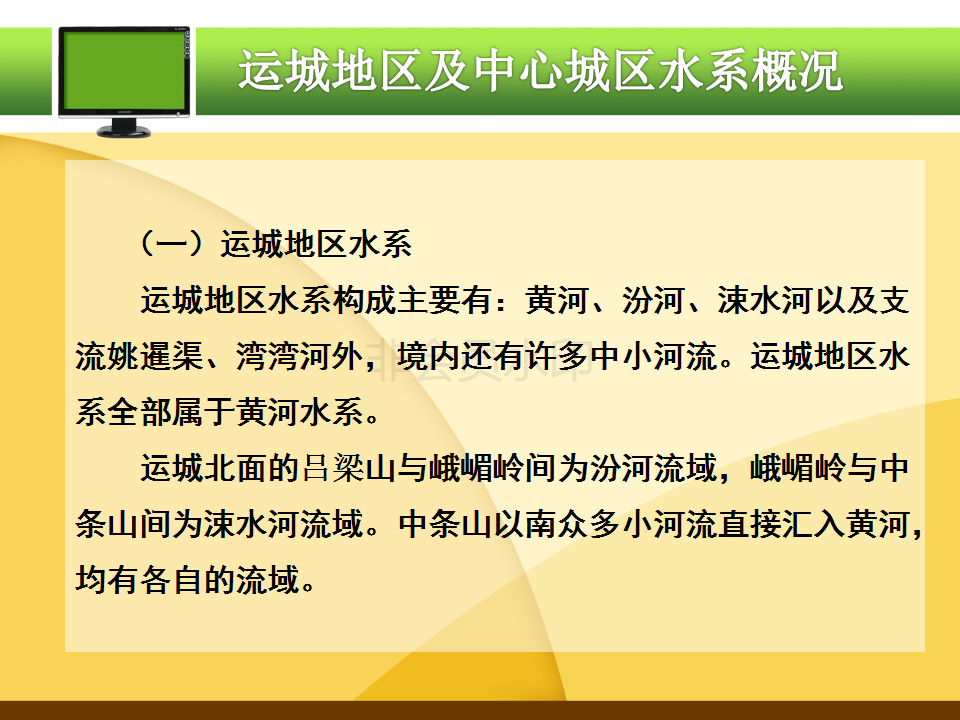 运城地区及中心城区水系概况

（一）运城地区水系

运城地区水系构成主要有：黄河、汾河、涑水河以及支流姚暹渠、湾湾河外，境内还有许多中小河流。运城地区水系全部属于黄河水系。

运城北面的吕梁山与峨嵋岭间为汾河流域，峨嵋岭与中条山间为涑水河流域。中条山以南众多小河流直接汇入黄河，均有各自的流域。